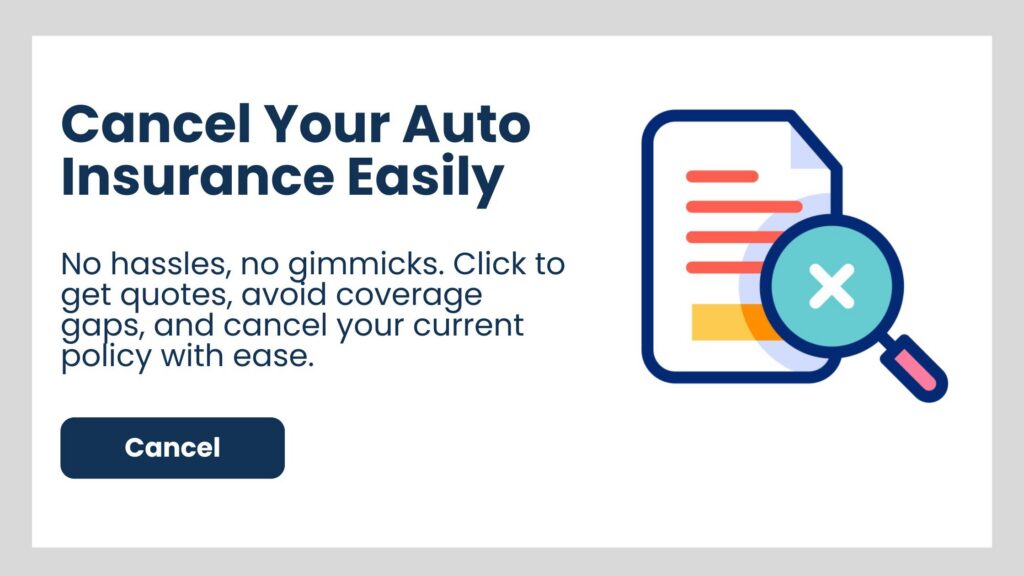 Cancel Your Auto Insurance Easily

No hassles, no gimmicks. Click to get quotes, avoid coverage gaps, and cancel your current policy with ease.

Cancel